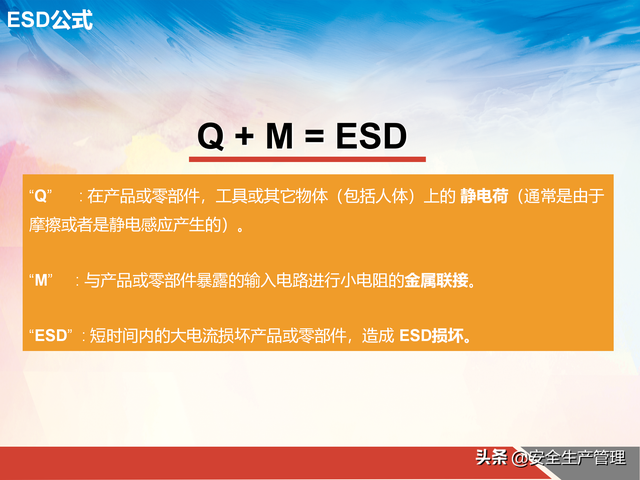 ESD公式

Q + M = ESD

“Q” ：在产品或零部件，工具或其它物体（包括人体）上的 静电荷（通常是由于摩擦或者是静电感应产生的）。

“M” ：与产品或零部件暴露的输入电路进行小电阻的金属联接。

“ESD”：短时间内的大电流损坏产品或零部件，造成 ESD损坏。

头条 @安全生产管理